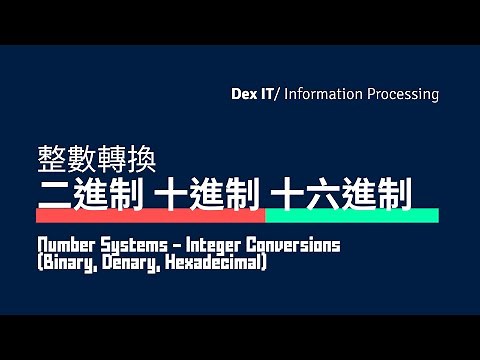 Dex IT/ Information Processing

整數轉換
二進制 十進制 十六進制

Number Systems - Integer Conversions
(Binary, Denary, Hexadecimal)